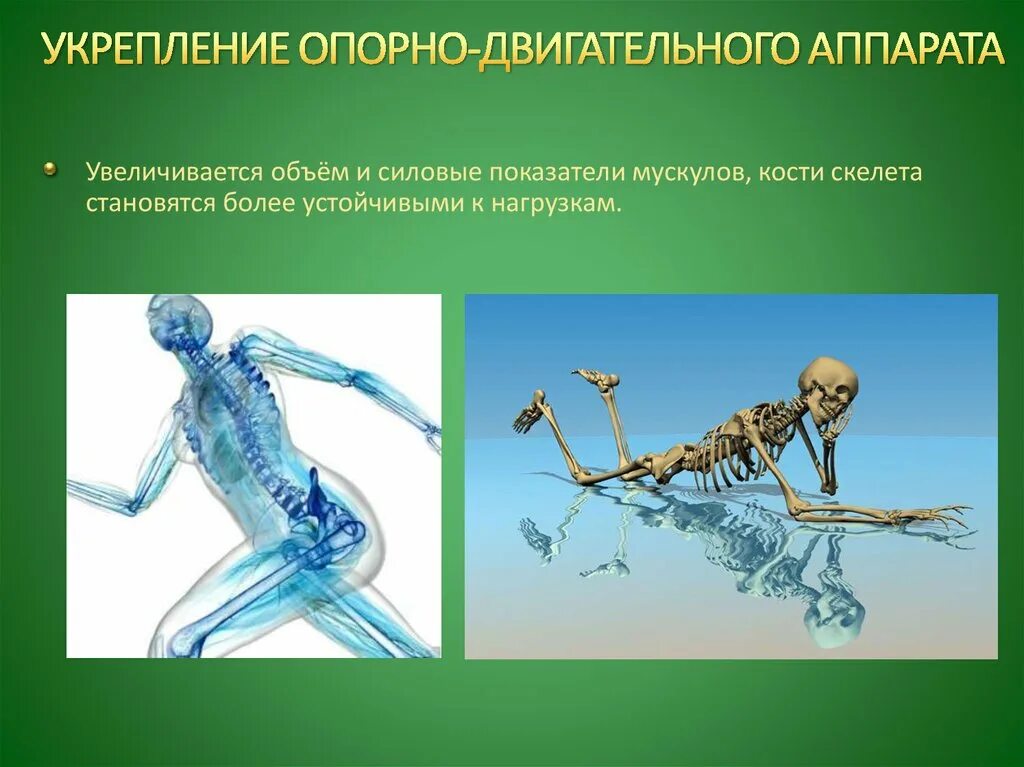 УКРЕПЛЕНИЕ ОПОРНО-ДВИГАТЕЛЬНОГО АППАРАТА

Увеличивается объём и силовые показатели мускулов, кости скелета становятся более устойчивыми к нагрузкам.